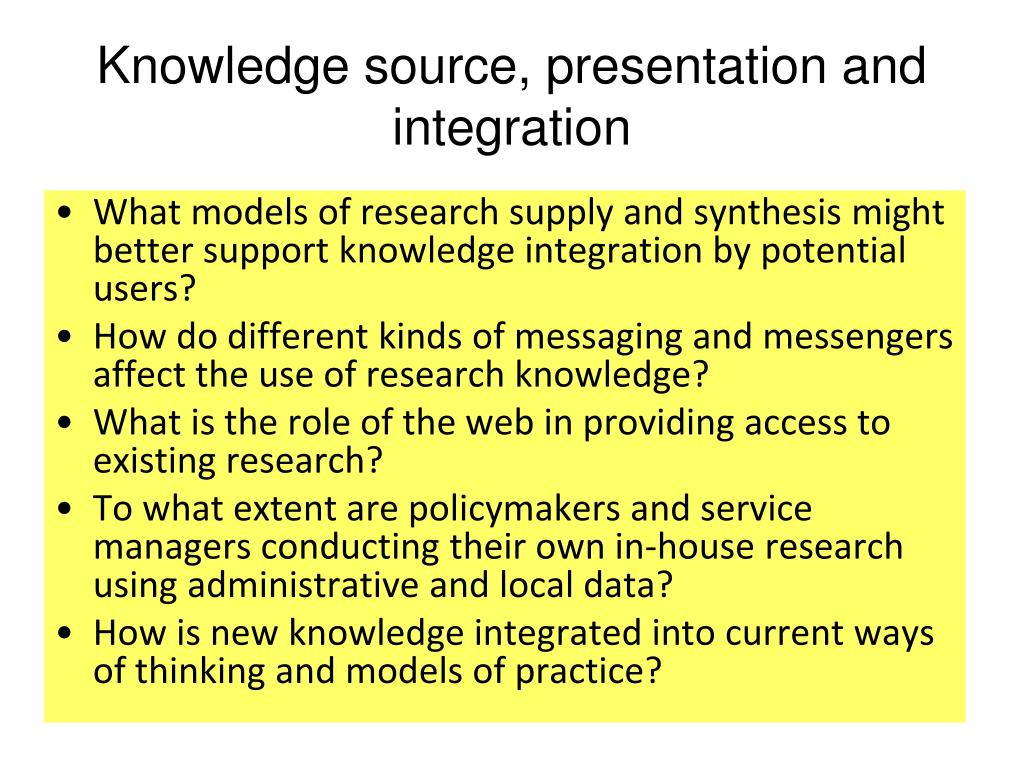 Knowledge source, presentation and integration

• What models of research supply and synthesis might better support knowledge integration by potential users?
• How do different kinds of messaging and messengers affect the use of research knowledge?
• What is the role of the web in providing access to existing research?
• To what extent are policymakers and service managers conducting their own in-house research using administrative and local data?
• How is new knowledge integrated into current ways of thinking and models of practice?